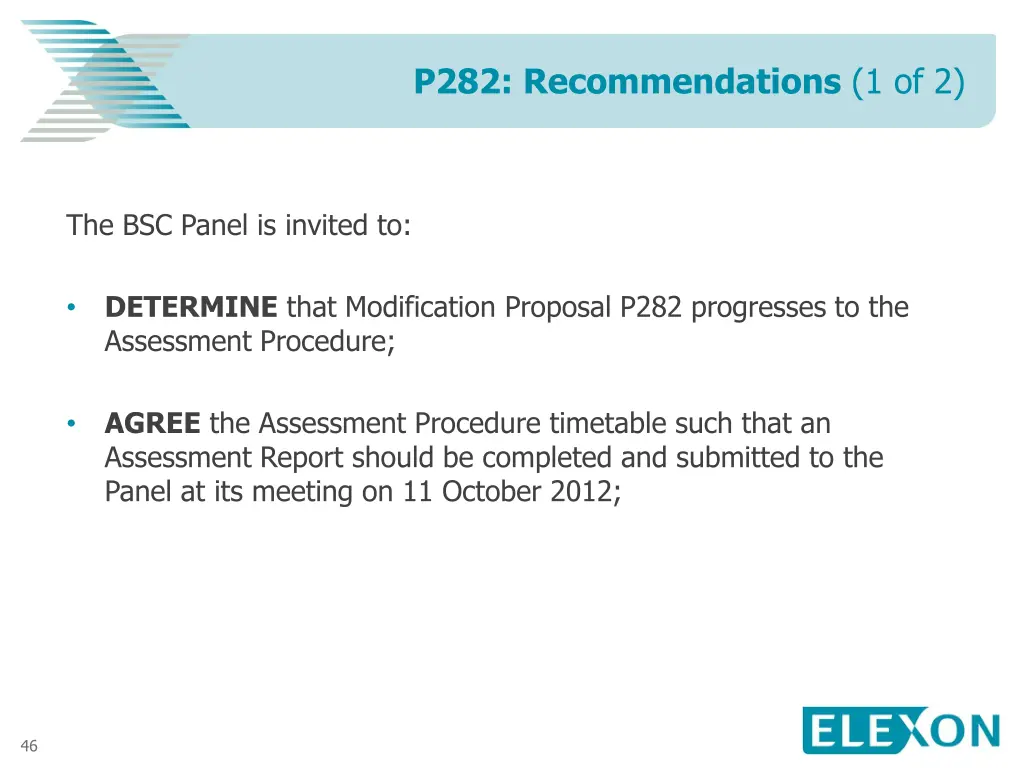 P282: Recommendations (1 of 2)

The BSC Panel is invited to:

• DETERMINE that Modification Proposal P282 progresses to the Assessment Procedure;

• AGREE the Assessment Procedure timetable such that an Assessment Report should be completed and submitted to the Panel at its meeting on 11 October 2012;

46

ELEXON